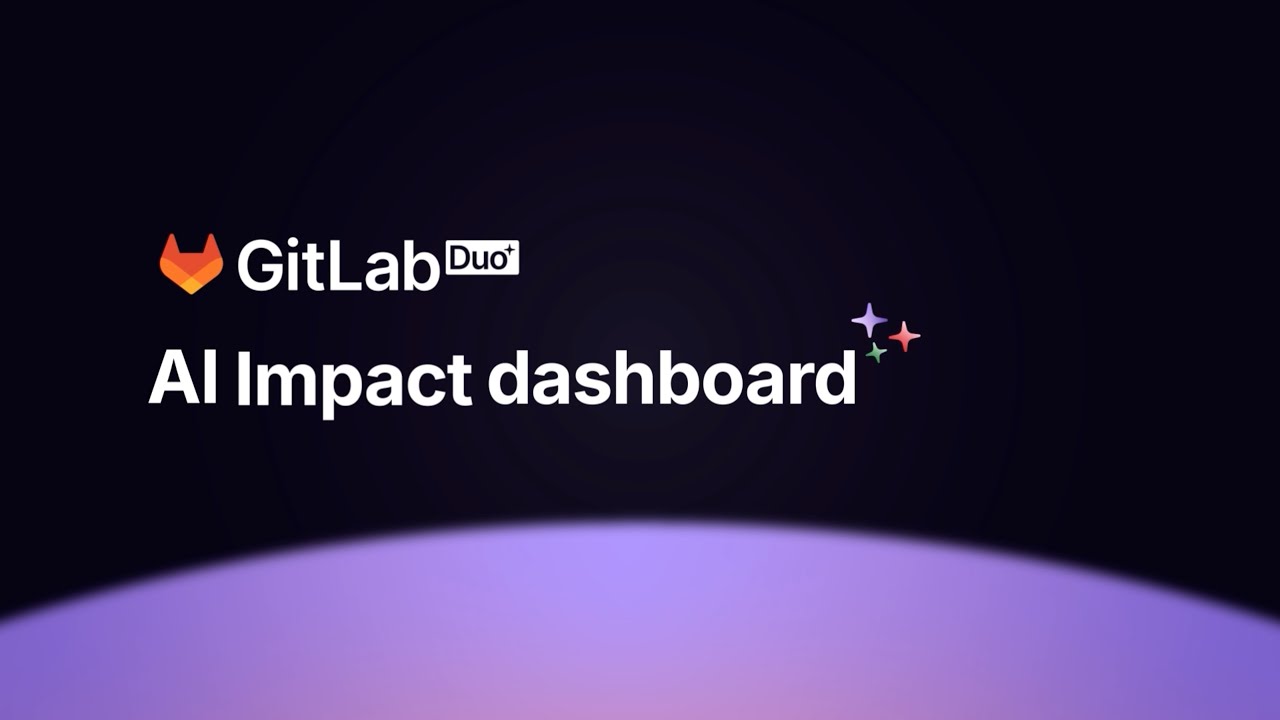 GitLab Duo

AI Impact dashboard